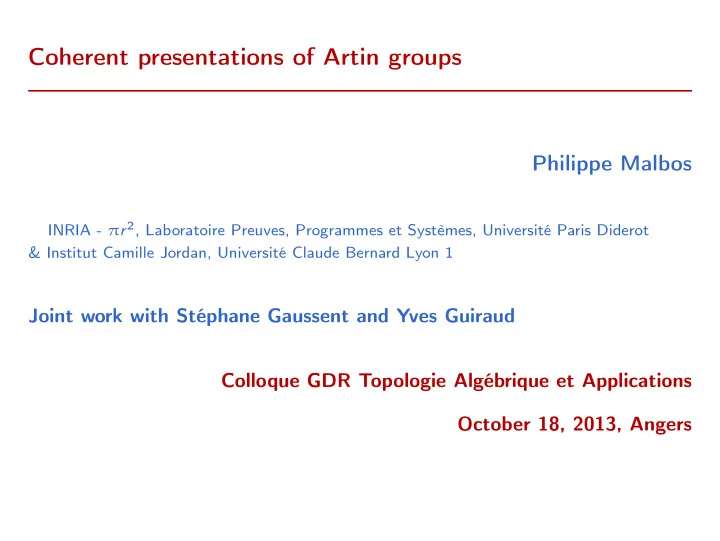 Coherent presentations of Artin groups

Philippe Malbos

INRIA - $\pi r^2$, Laboratoire Preuves, Programmes et Systèmes, Université Paris Diderot & Institut Camille Jordan, Université Claude Bernard Lyon 1

Joint work with Stéphane Gaussent and Yves Guiraud

Colloque GDR Topologie Algébrique et Applications

October 18, 2013, Angers